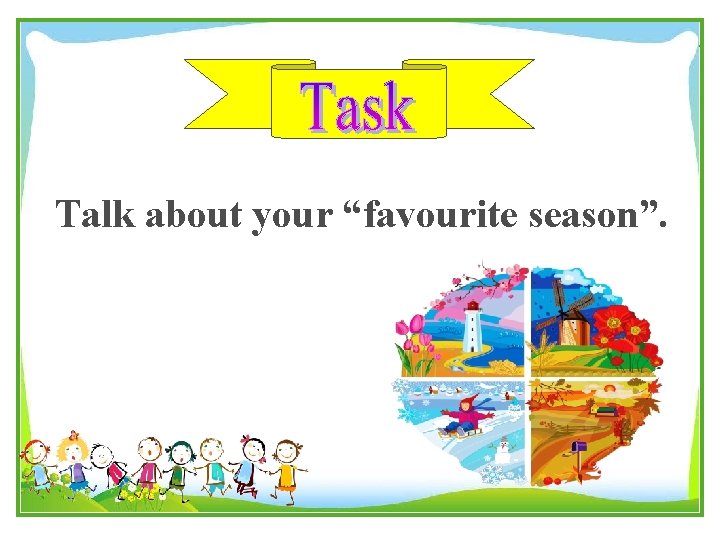 Task

Talk about your “favourite season”.